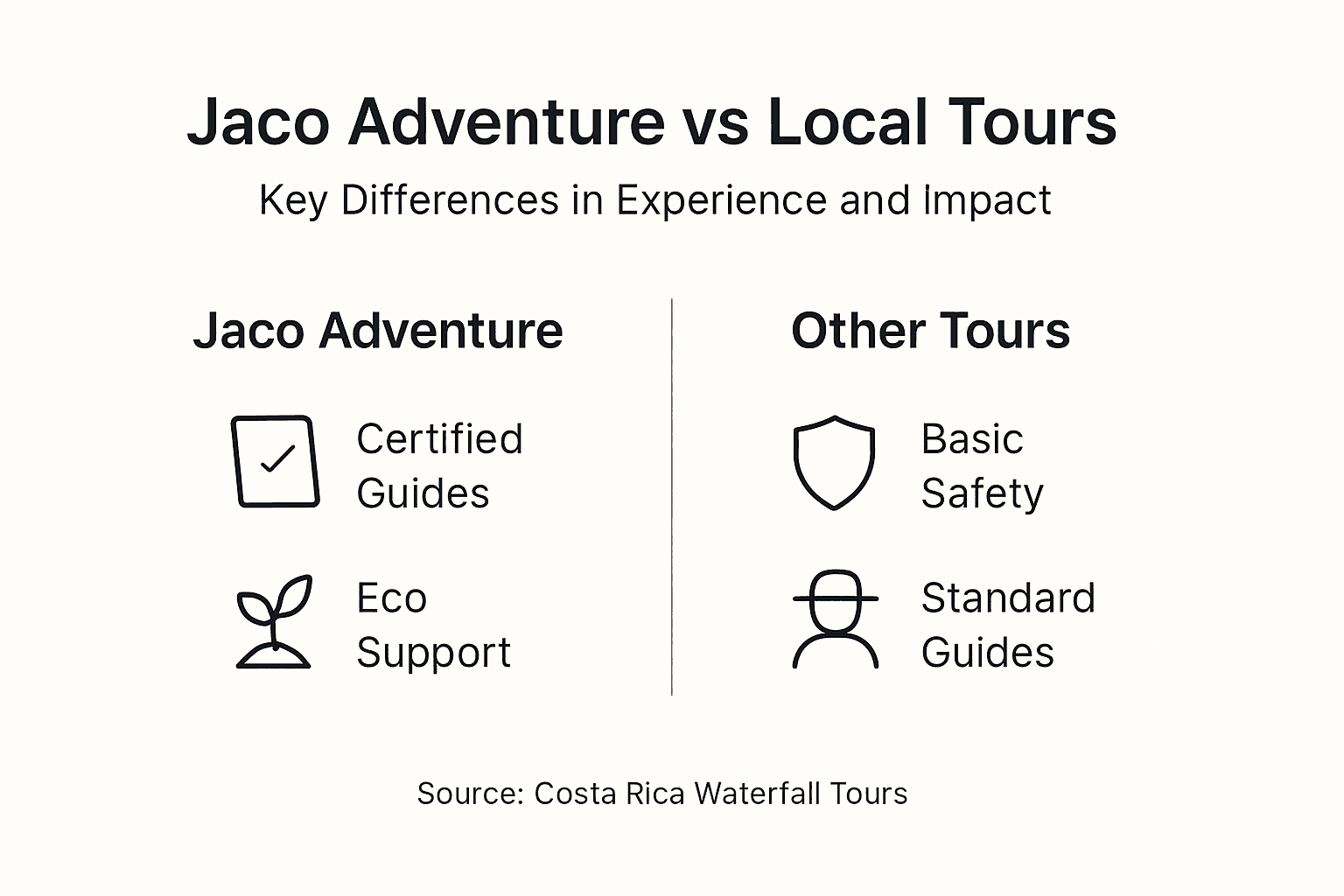 Jaco Adventure vs Local Tours

Key Differences in Experience and Impact

Jaco Adventure

Certified Guides

Eco Support

Other Tours

Basic Safety

Standard Guides

Source: Costa Rica Waterfall Tours